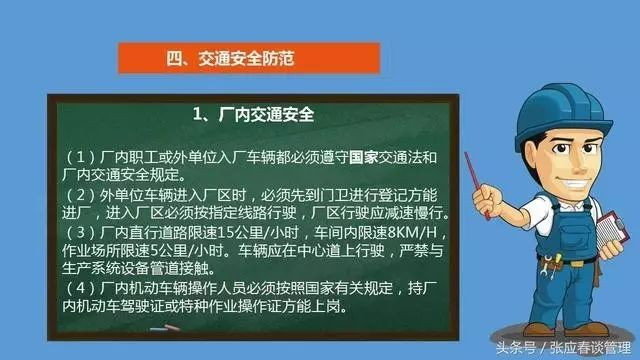 四、交通安全防范

1、厂内交通安全

（1）厂内职工或外单位入厂车辆都必须遵守国家交通法和厂内交通安全规定。
（2）外单位车辆进入厂区时，必须先到门卫进行登记方能进厂，进入厂区必须按指定线路行驶，厂区行驶应减速慢行。
（3）厂内直行道路限速15公里/小时，车间内限速8KM/H，作业场所限速5公里/小时。车辆应在中心道上行驶，严禁与生产系统设备管道接触。
（4）厂内机动车辆操作人员必须按照国家有关规定，持厂内机动车驾驶证或特种作业操作证方能上岗。

头条号 / 张应春谈管理